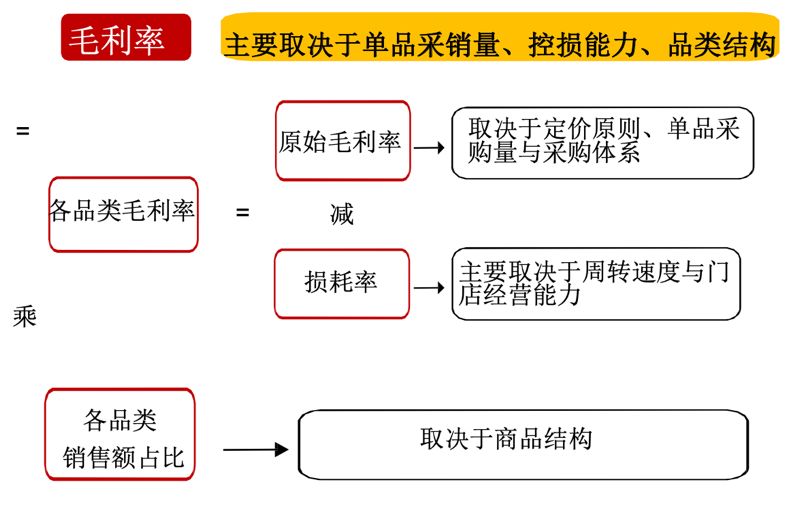 毛利率

主要取决于单品采销量、控损能力、品类结构

=

原始毛利率

取决于定价原则、单品采购量与采购体系

各品类毛利率

=

减

损耗率

主要取决于周转速度与门店经营能力

乘

各品类销售额占比

取决于商品结构